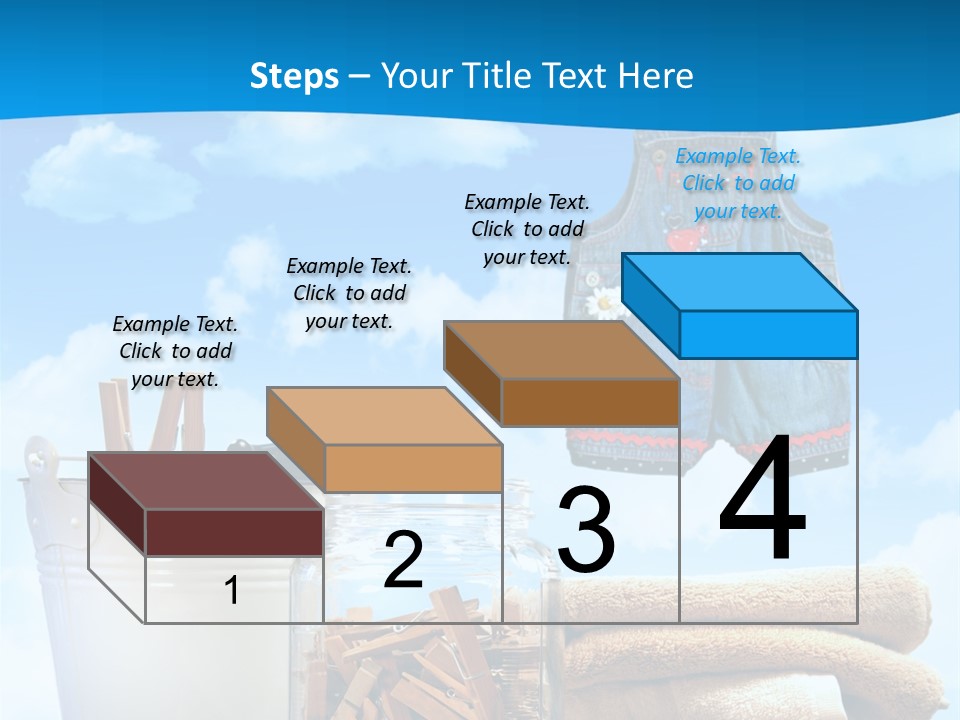 Steps – Your Title Text Here

Example Text. Click to add your text.

Example Text. Click to add your text.

Example Text. Click to add your text.

Example Text. Click to add your text.

1

2

3

4